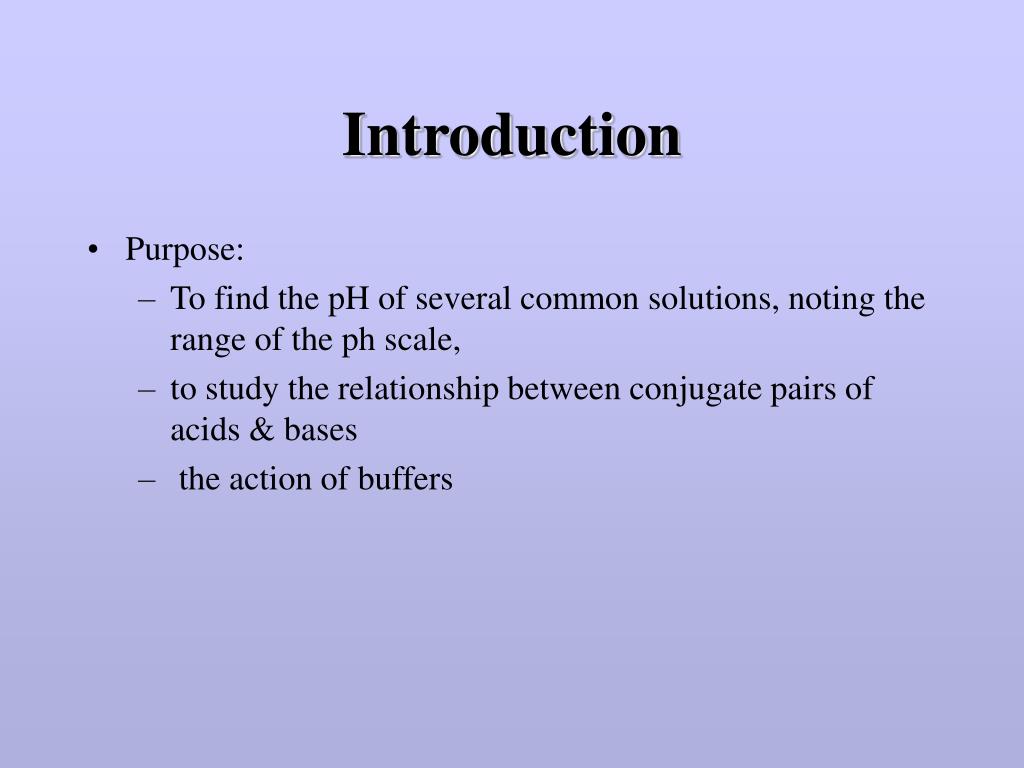 Introduction

• Purpose:
– To find the pH of several common solutions, noting the range of the ph scale,
– to study the relationship between conjugate pairs of acids & bases
– the action of buffers